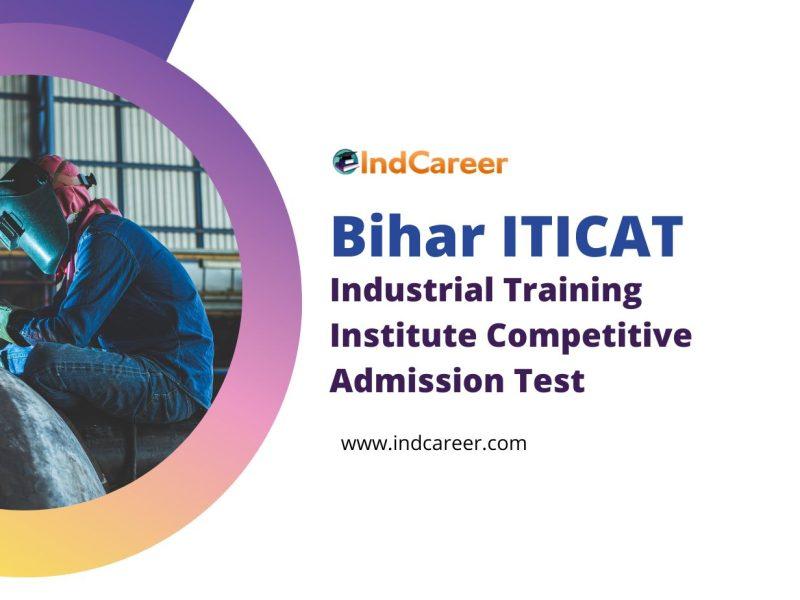 IndCareer

Bihar ITICAT
Industrial Training Institute Competitive Admission Test

www.indcareer.com